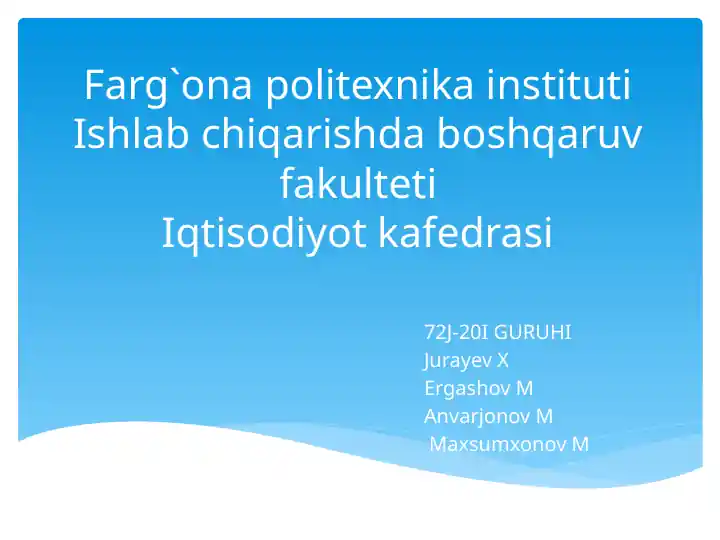 Farg`ona politexnika instituti
Ishlab chiqarishda boshqaruv fakulteti
Iqtisodiyot kafedrasi

72J-20I GURUHI
Jurayev X
Ergashov M
Anvarjonov M
Maxsumxonov M